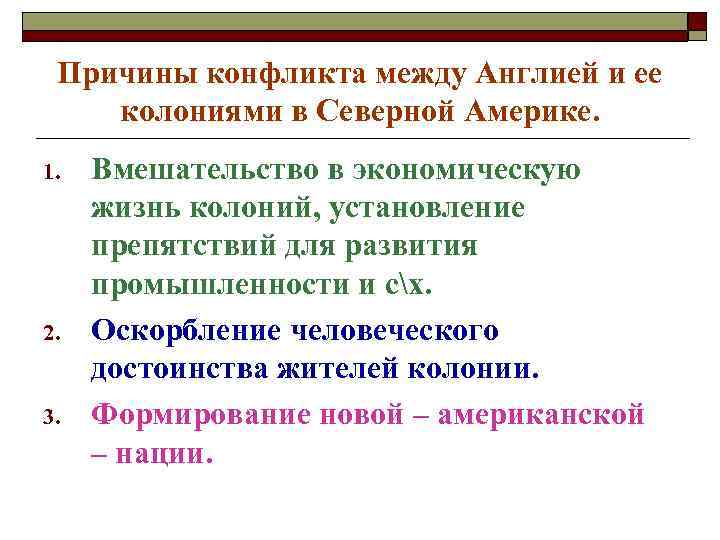 Причины конфликта между Англией и ее колониями в Северной Америке.

1. Вмешательство в экономическую жизнь колоний, установление препятствий для развития промышленности и с\х.
2. Оскорбление человеческого достоинства жителей колонии.
3. Формирование новой – американской – нации.